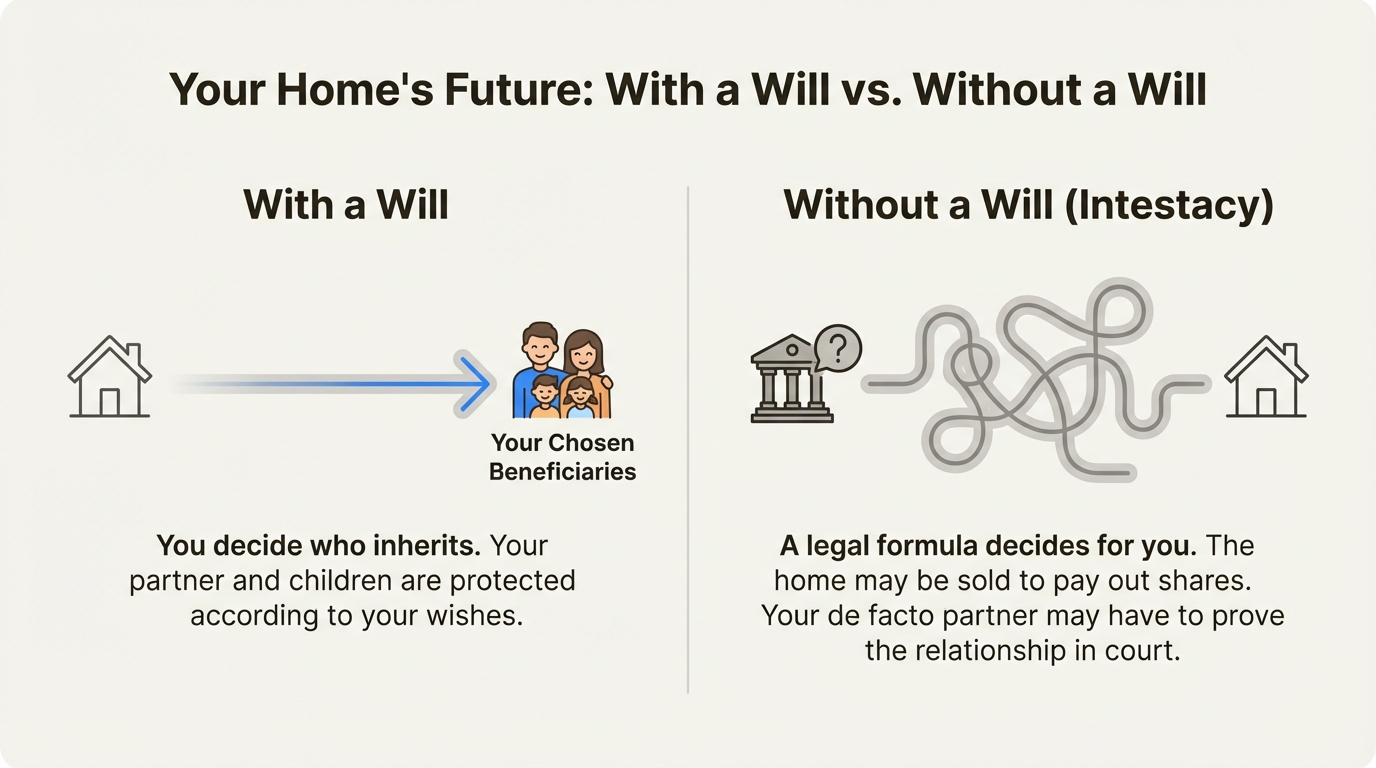 Your Home's Future: With a Will vs. Without a Will

With a Will

Your Chosen Beneficiaries

You decide who inherits. Your partner and children are protected according to your wishes.

Without a Will (Intestacy)

?

A legal formula decides for you. The home may be sold to pay out shares. Your de facto partner may have to prove the relationship in court.